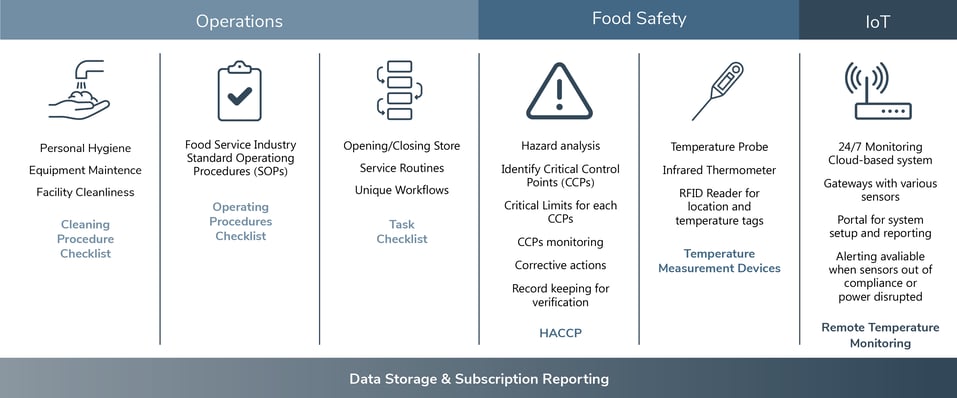 Operations

Food Safety

IoT

Personal Hygiene

Equipment Maintence

Facility Cleanliness

Cleaning Procedure Checklist

Food Service Industry Standard Operationg Procedures (SOPs)

Operating Procedures Checklist

Opening/Closing Store

Service Routines

Unique Workflows

Task Checklist

Hazard analysis

Identify Critical Control Points (CCPs)

Critical Limits for each CCPs

CCPs monitoring

Corrective actions

Record keeping for verification

HACCP

Temperature Probe

Infrared Thermometer

RFID Reader for location and temperature tags

Temperature Measurement Devices

24/7 Monitoring Cloud-based system

Gateways with various sensors

Portal for system setup and reporting

Alerting avaliable when sensors out of compliance or power disrupted

Remote Temperature Monitoring

Data Storage & Subscription Reporting